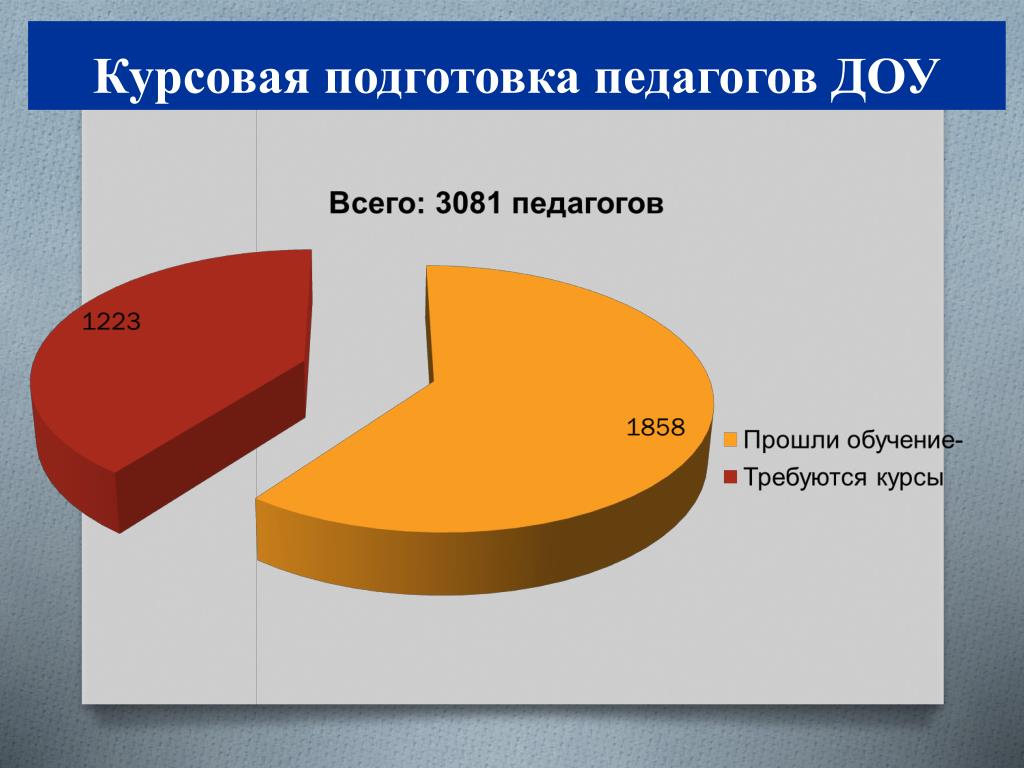 Курсовая подготовка педагогов ДОУ

Всего: 3081 педагогов

1223

1858

Прошли обучение-

Требуются курсы